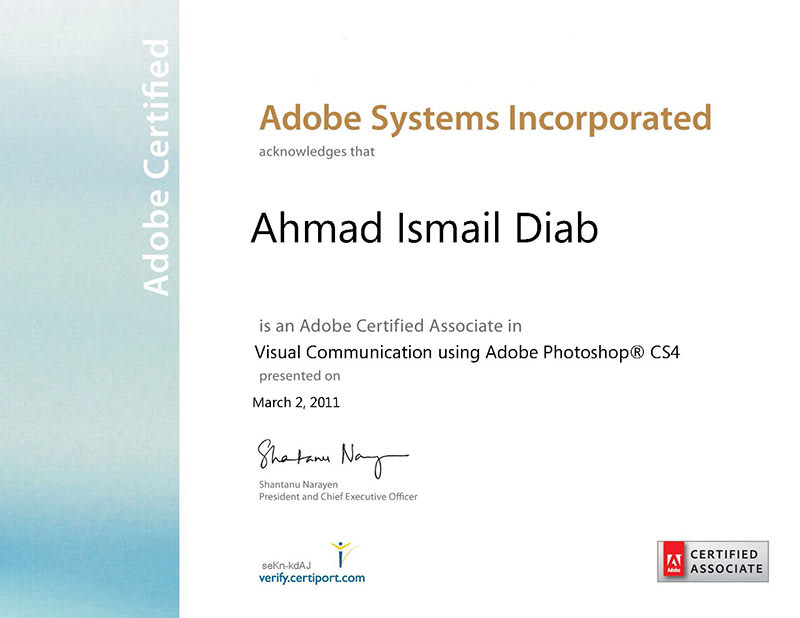 Adobe Certified

Adobe Systems Incorporated
acknowledges that

Ahmad Ismail Diab

is an Adobe Certified Associate in
Visual Communication using Adobe Photoshop® CS4
presented on
March 2, 2011

Shantanu Narayen

Shantanu Narayen
President and Chief Executive Officer

seKn-kdAJ
verify.certiport.com

Adobe
CERTIFIED
ASSOCIATE